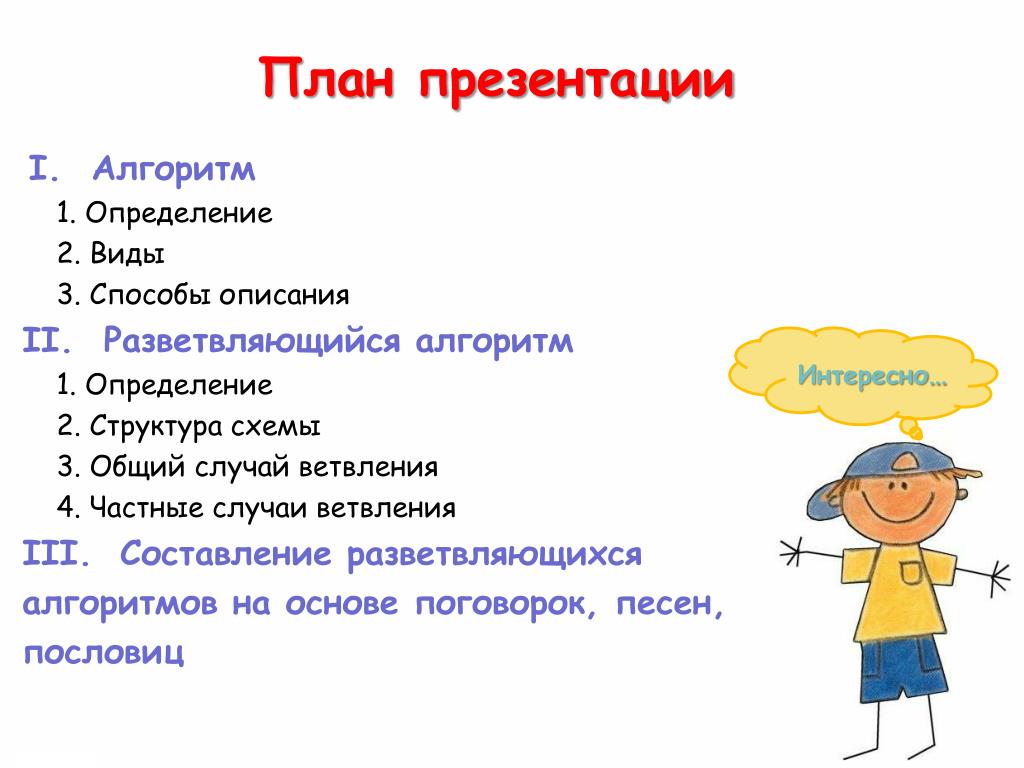 План презентации

I. Алгоритм

1. Определение

2. Виды

3. Способы описания

II. Разветвляющийся алгоритм

1. Определение

2. Структура схемы

3. Общий случай ветвления

4. Частные случаи ветвления

III. Составление разветвляющихся алгоритмов на основе поговорок, песен, пословиц

Интересно…